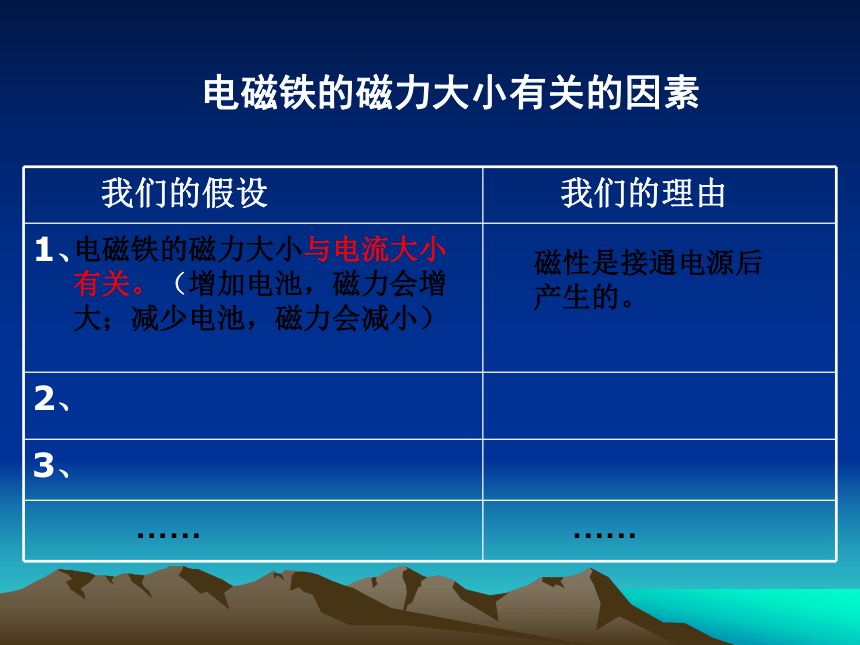 电磁铁的磁力大小有关的因素

| 我们的假设 | 我们的理由 |
|---|---|
| 1、电磁铁的磁力大小与电流大小有关。（增加电池，磁力会增大；减少电池，磁力会减小） | 磁性是接通电源后产生的。 |
| 2、 | |
| 3、 | |
| …… | …… |